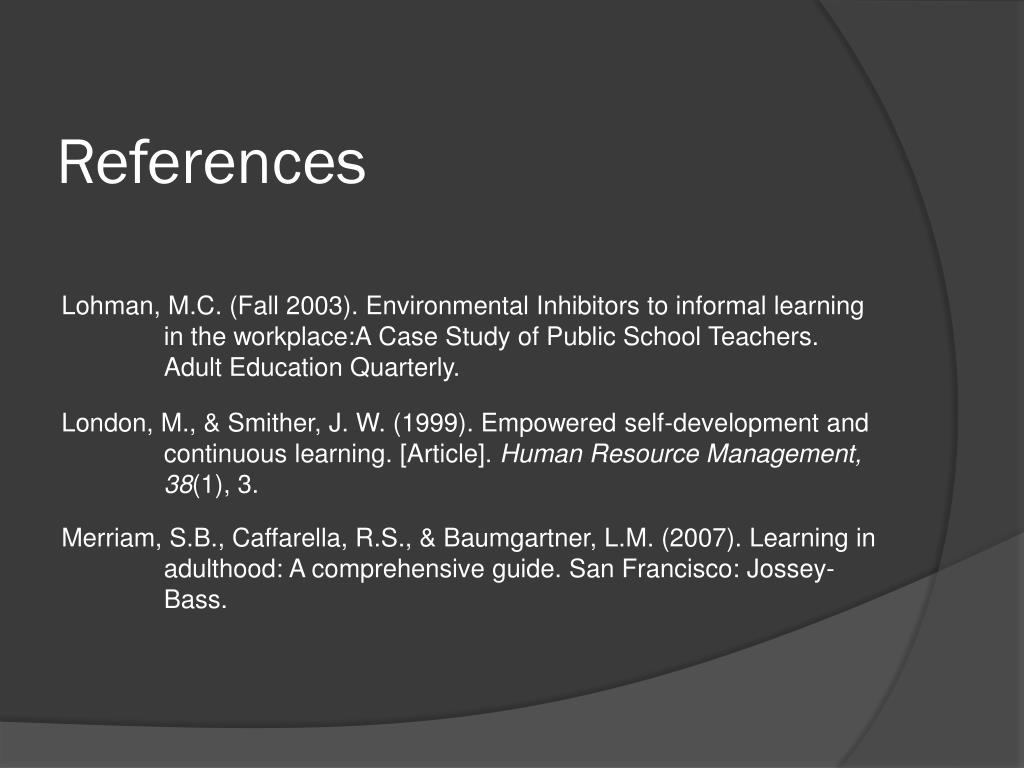 References

Lohman, M.C. (Fall 2003). Environmental Inhibitors to informal learning in the workplace:A Case Study of Public School Teachers. Adult Education Quarterly.

London, M., & Smither, J. W. (1999). Empowered self-development and continuous learning. [Article]. Human Resource Management, 38(1), 3.

Merriam, S.B., Caffarella, R.S., & Baumgartner, L.M. (2007). Learning in adulthood: A comprehensive guide. San Francisco: Jossey-Bass.